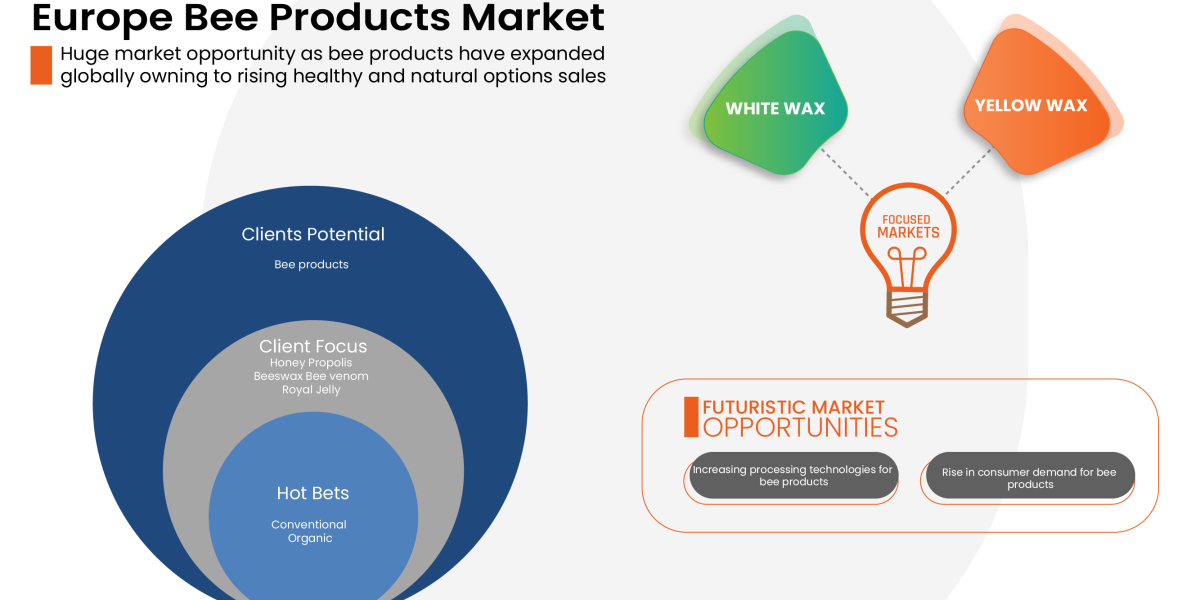 Europe Bee Products Market

Huge market opportunity as bee products have expanded globally owning to rising healthy and natural options sales

WHITE WAX

YELLOW WAX

FOCUSED MARKETS

Clients Potential
Bee products

Client Focus
Honey Propolis
Beeswax Bee venom
Royal Jelly

Hot Bets
Conventional
Organic

FUTURISTIC MARKET OPPORTUNITIES

Increasing processing technologies for bee products

Rise in consumer demand for bee products